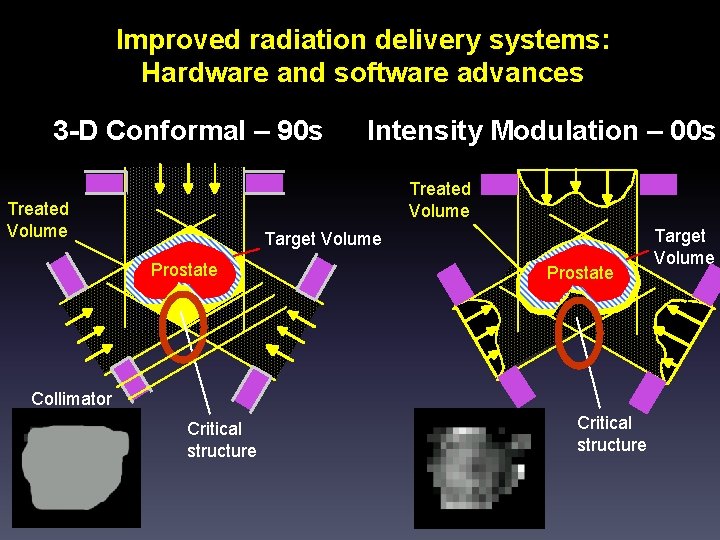 Improved radiation delivery systems:
Hardware and software advances

3-D Conformal – 90s

Treated Volume

Target Volume

Prostate

Collimator

Critical structure

Intensity Modulation – 00s

Treated Volume

Target Volume

Prostate

Critical structure